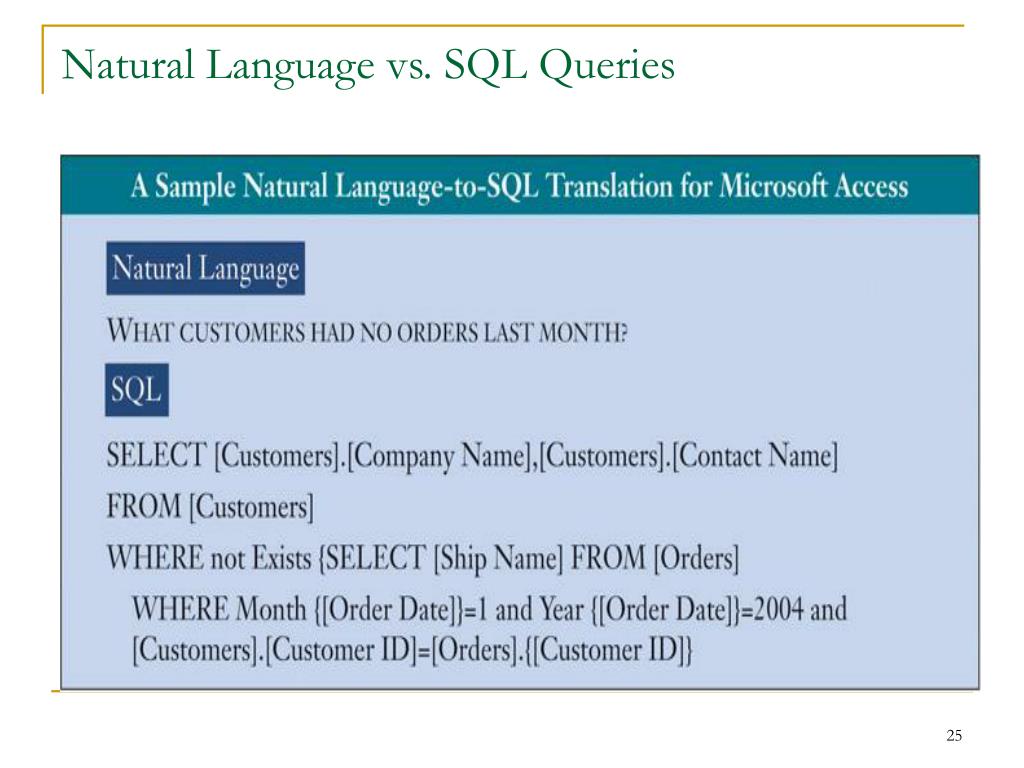 Natural Language vs. SQL Queries

A Sample Natural Language-to-SQL Translation for Microsoft Access

Natural Language

WHAT CUSTOMERS HAD NO ORDERS LAST MONTH?

SQL

SELECT [Customers].[Company Name],[Customers].[Contact Name]

FROM [Customers]

WHERE not Exists {SELECT [Ship Name] FROM [Orders]

WHERE Month {[Order Date]}=1 and Year {[Order Date]}=2004 and [Customers].[Customer ID]=[Orders].{[Customer ID]}

25